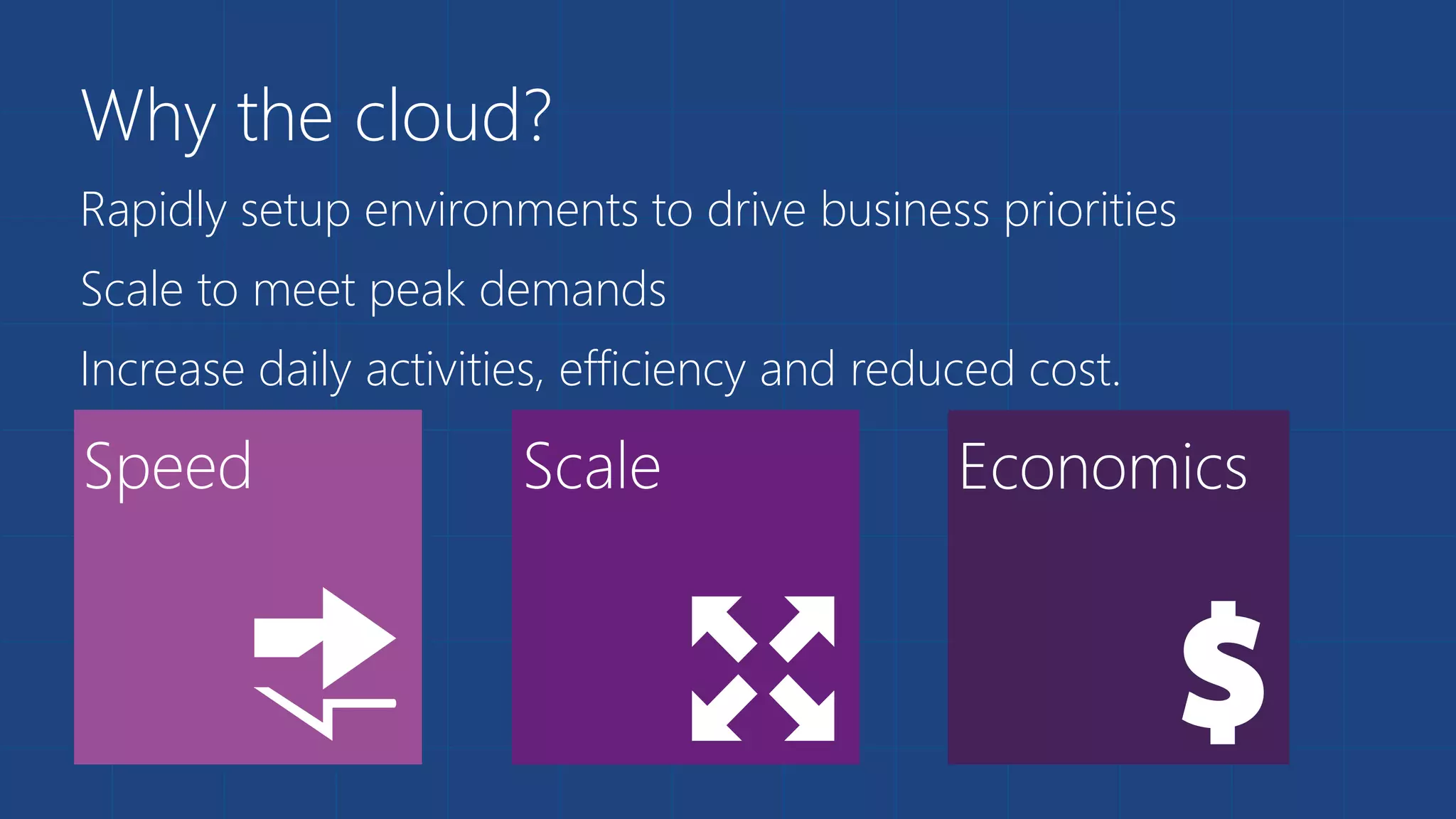 Why the cloud?

Rapidly setup environments to drive business priorities

Scale to meet peak demands

Increase daily activities, efficiency and reduced cost.

Speed

Scale

Economics

$